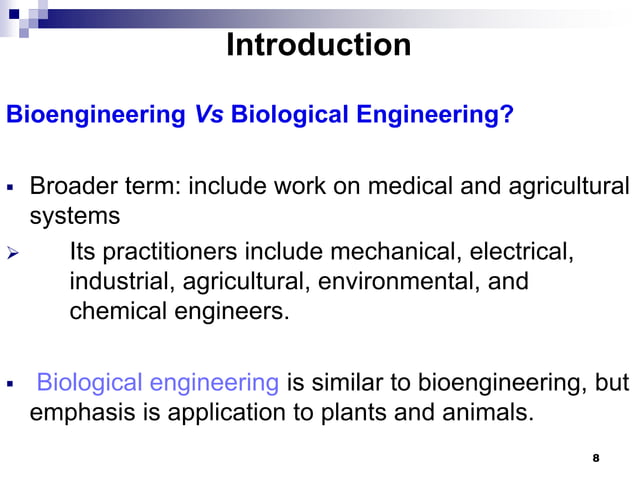 Introduction

Bioengineering Vs Biological Engineering?

▪ Broader term: include work on medical and agricultural systems

➢ Its practitioners include mechanical, electrical, industrial, agricultural, environmental, and chemical engineers.

▪ Biological engineering is similar to bioengineering, but emphasis is application to plants and animals.

8